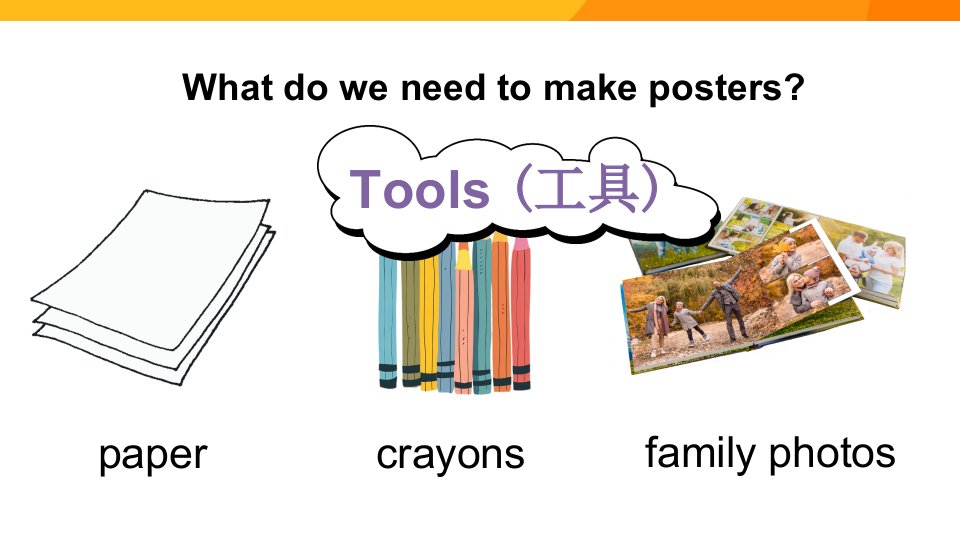 What do we need to make posters?

Tools（工具）

paper

crayons

family photos